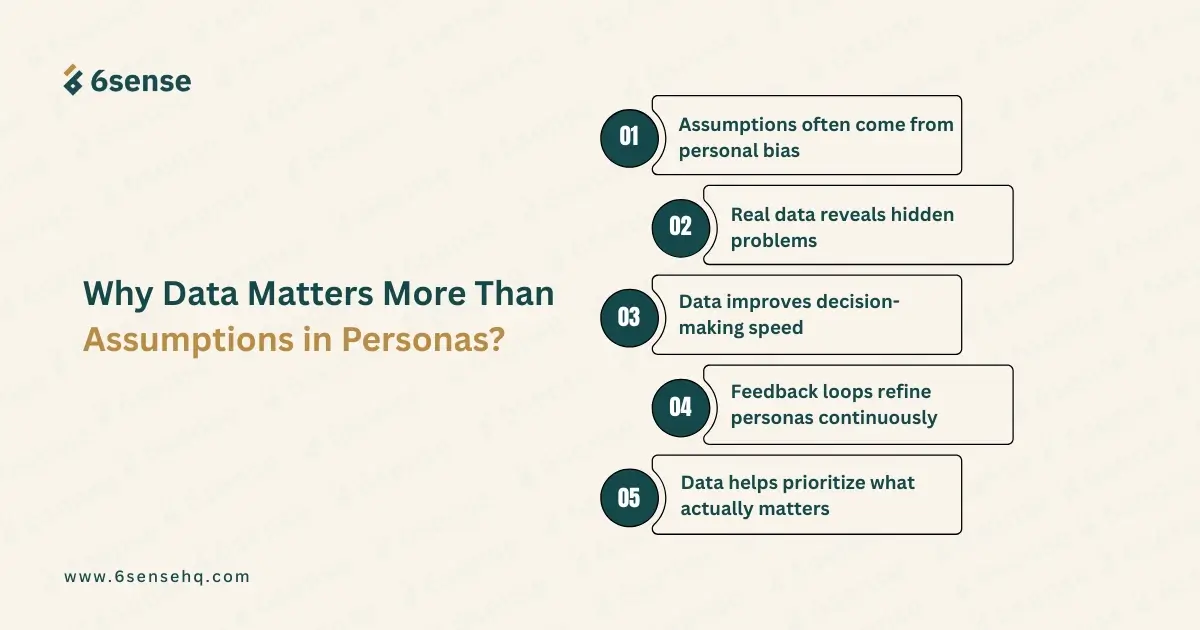 6sense

Why Data Matters More Than Assumptions in Personas?

01 Assumptions often come from personal bias

02 Real data reveals hidden problems

03 Data improves decision-making speed

04 Feedback loops refine personas continuously

05 Data helps prioritize what actually matters

www.6sensehq.com